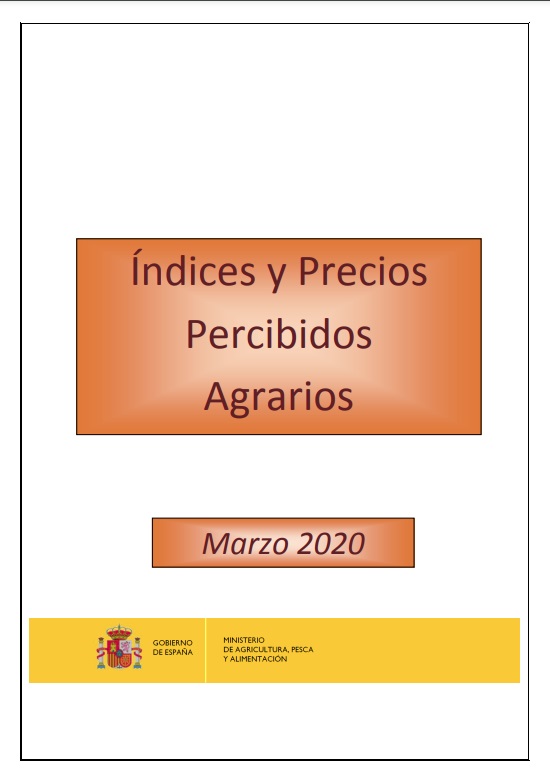 Índices y Precios Percibidos Agrarios

Marzo 2020

GOBIERNO DE ESPAÑA

MINISTERIO DE AGRICULTURA, PESCA Y ALIMENTACIÓN